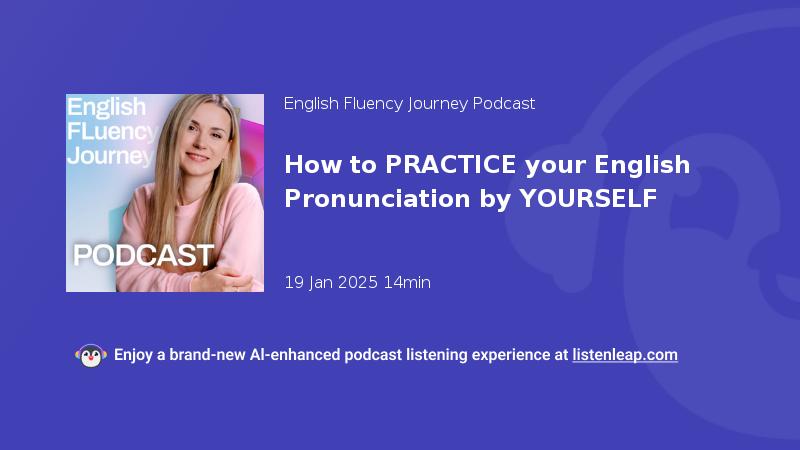 English FLuency Journey

PODCAST

English Fluency Journey Podcast

How to PRACTICE your English Pronunciation by YOURSELF

19 Jan 2025 14min

Enjoy a brand-new AI-enhanced podcast listening experience at listenleap.com